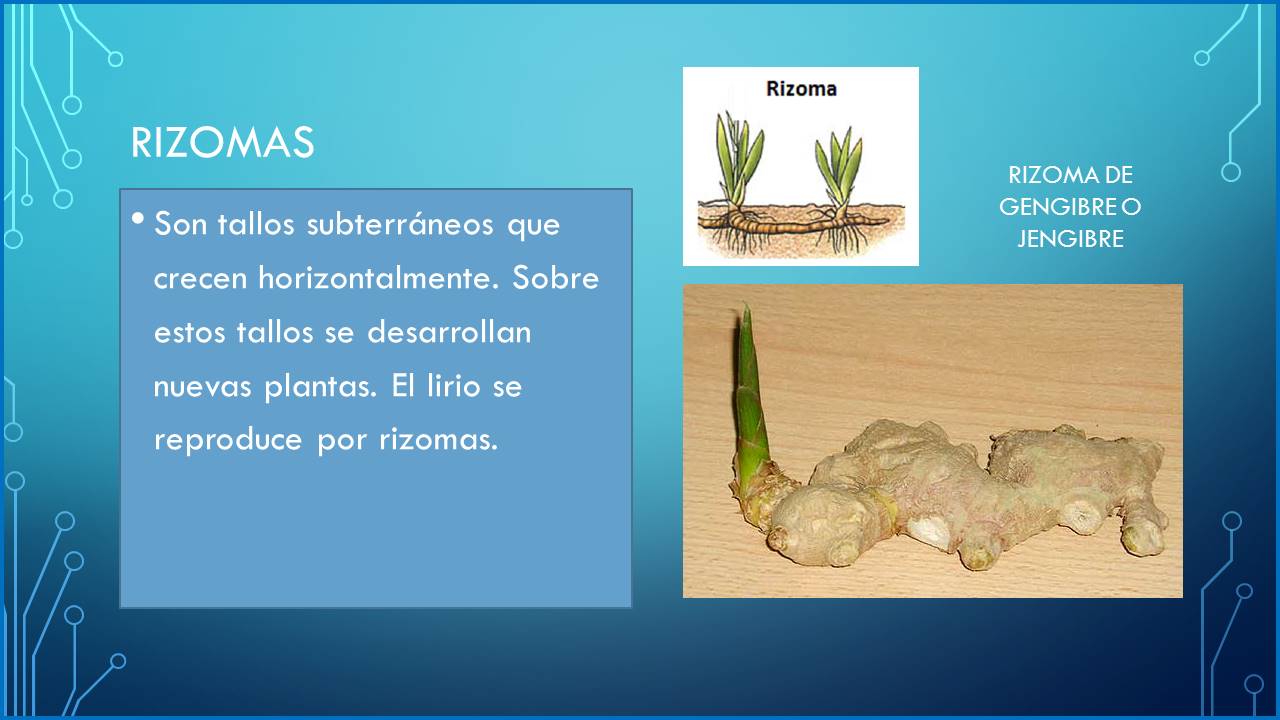 RIZOMAS

• Son tallos subterráneos que crecen horizontalmente. Sobre estos tallos se desarrollan nuevas plantas. El lirio se reproduce por rizomas.

Rizoma

RIZOMA DE GENGIBRE O JENGIBRE